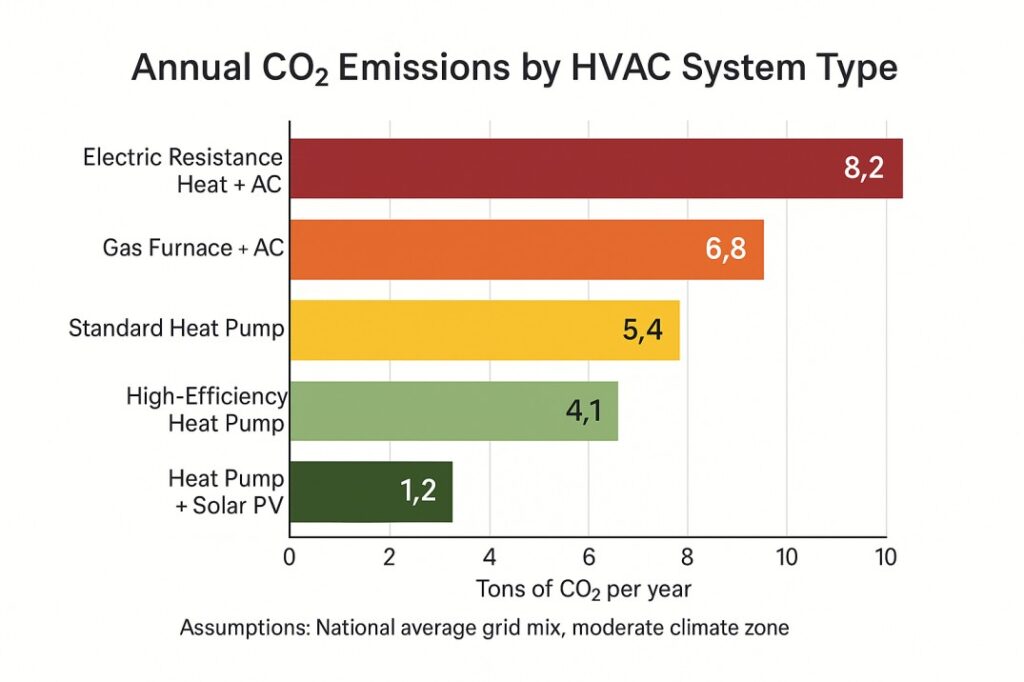 Annual $CO_2$ Emissions by HVAC System Type

Electric Resistance Heat + AC
8,2

Gas Furnace + AC
6,8

Standard Heat Pump
5,4

High-Efficiency Heat Pump
4,1

Heat Pump + Solar PV
1,2

0 2 4 6 8 10

Tons of $CO_2$ per year

Assumptions: National average grid mix, moderate climate zone